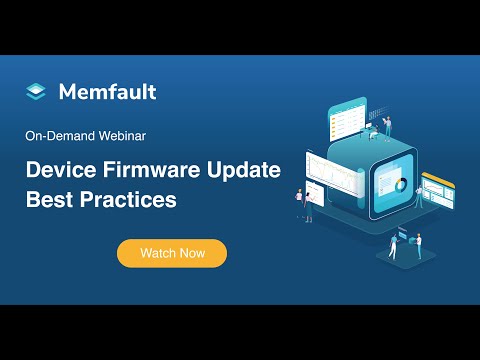 Memfault

On-Demand Webinar

Device Firmware Update Best Practices

Watch Now